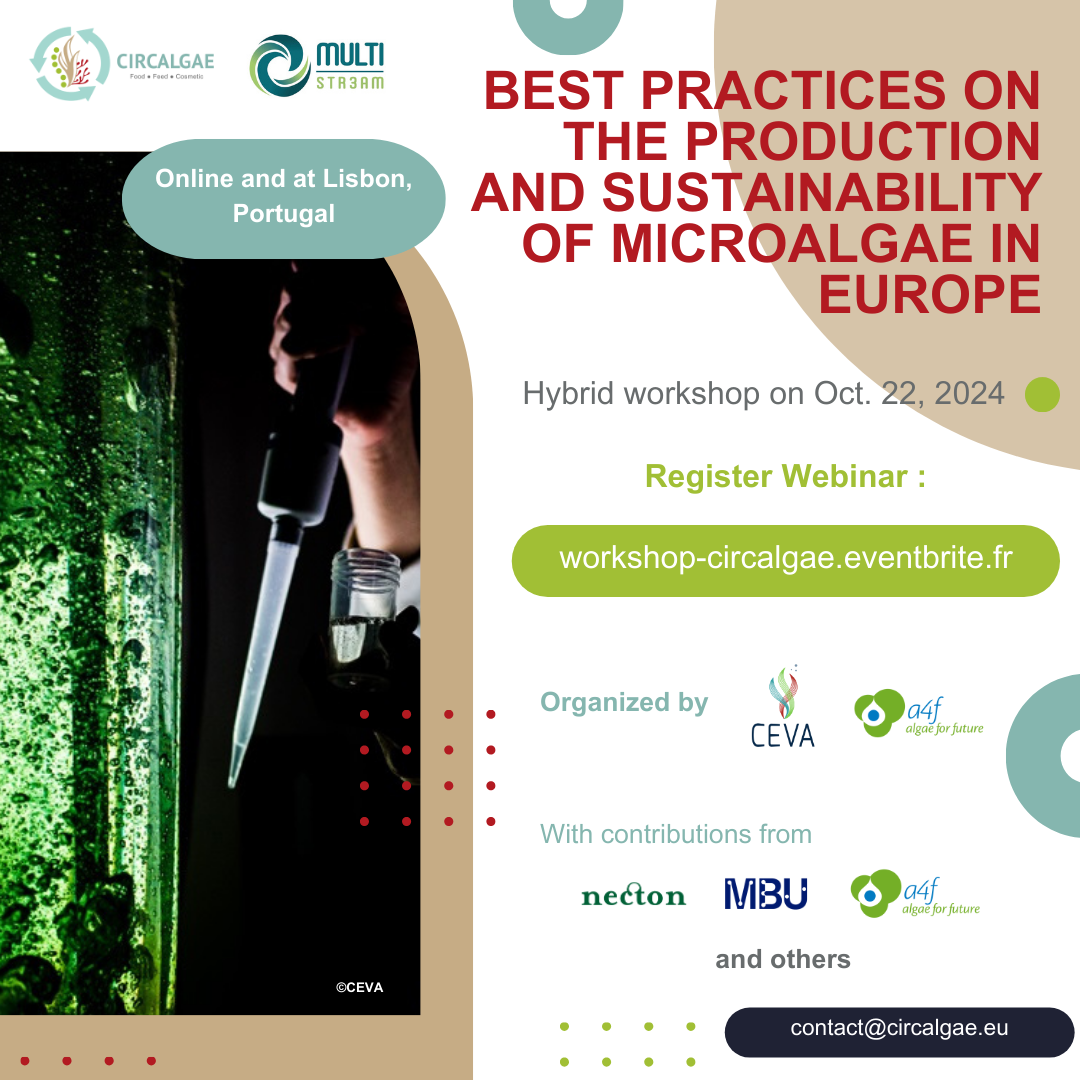 CIRCALGAE
Food • Feed • Cosmetic

MULTI STR3AM

BEST PRACTICES ON THE PRODUCTION AND SUSTAINABILITY OF MICROALGAE IN EUROPE

Online and at Lisbon, Portugal

Hybrid workshop on Oct. 22, 2024

Register Webinar :

workshop-circalgae.eventbrite.fr

Organized by

CEVA

a4f algae for future

With contributions from

necton

MBU

a4f algae for future

and others

©CEVA

contact@circalgae.eu